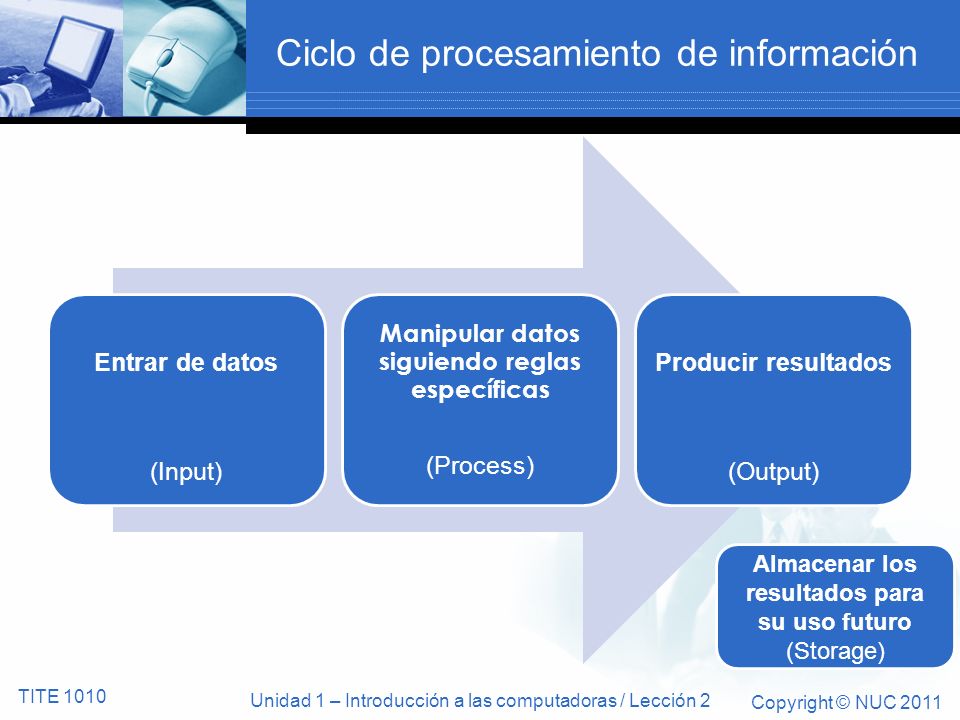 Ciclo de procesamiento de información

Entrar de datos

(Input)

Manipular datos siguiendo reglas específicas

(Process)

Producir resultados

(Output)

Almacenar los resultados para su uso futuro
(Storage)

TITE 1010

Unidad 1 – Introducción a las computadoras / Lección 2

Copyright © NUC 2011